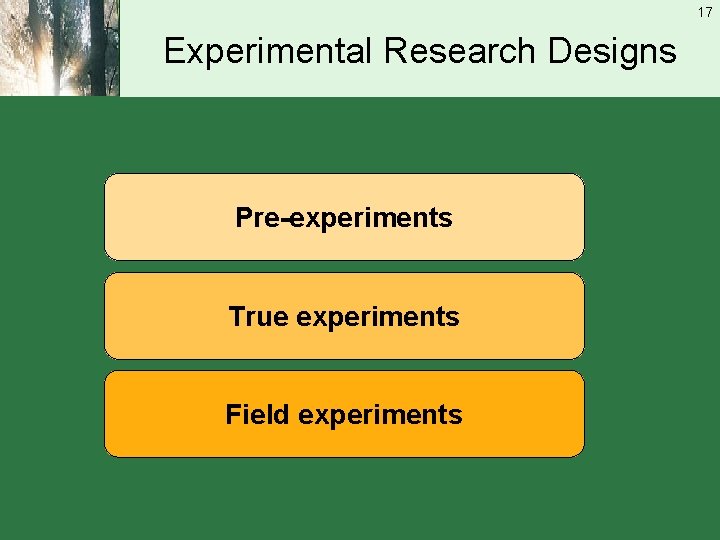 17

Experimental Research Designs

Pre-experiments

True experiments

Field experiments